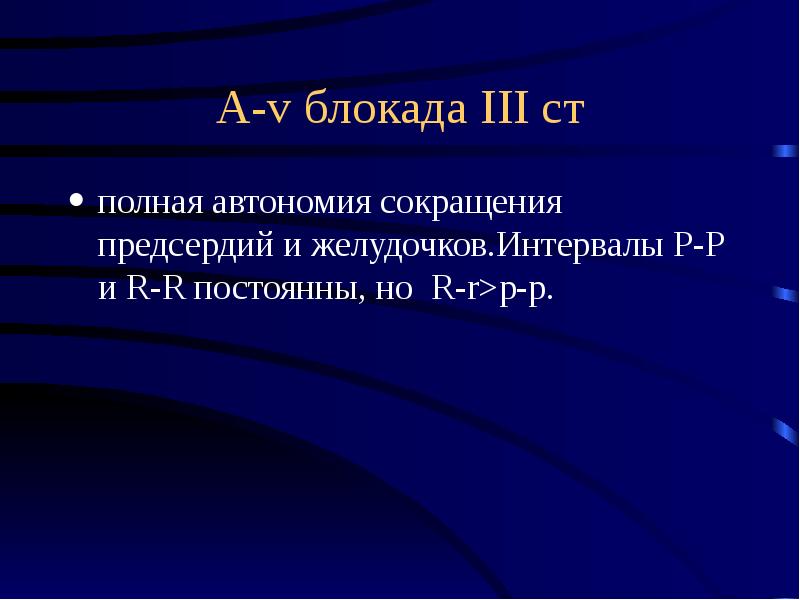 A-v блокада III ст

• полная автономия сокращения предсердий и желудочков.Интервалы P-P и R-R постоянны, но R-r>p-p.